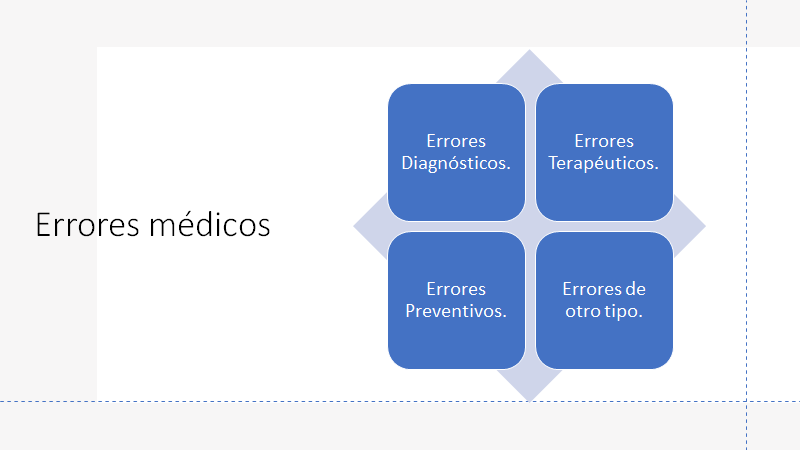 Errores médicos

Errores Diagnósticos.

Errores Terapéuticos.

Errores Preventivos.

Errores de otro tipo.